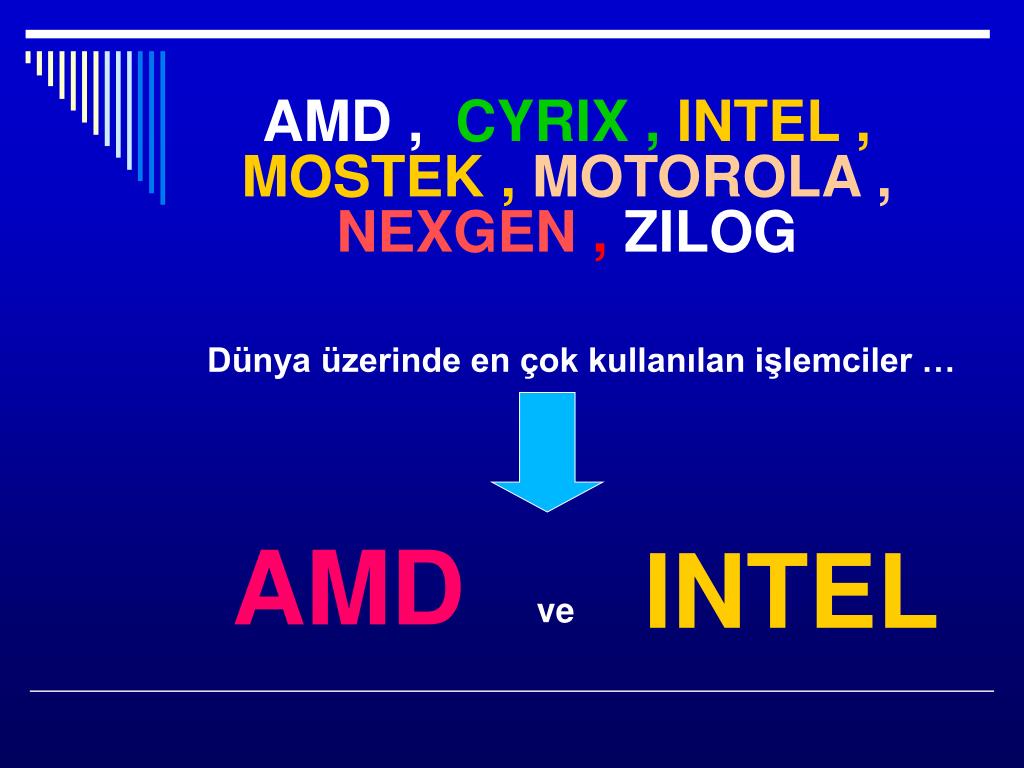 AMD , CYRIX , INTEL , MOSTEK , MOTOROLA , NEXGEN , ZILOG

Dünya üzerinde en çok kullanılan işlemciler …

AMD ve INTEL